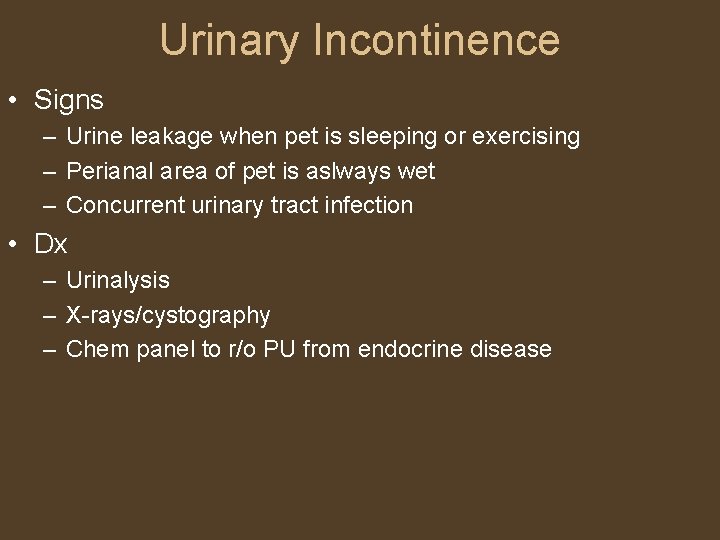 Urinary Incontinence

• Signs
– Urine leakage when pet is sleeping or exercising
– Perianal area of pet is aslways wet
– Concurrent urinary tract infection

• Dx
– Urinalysis
– X-rays/cystography
– Chem panel to r/o PU from endocrine disease